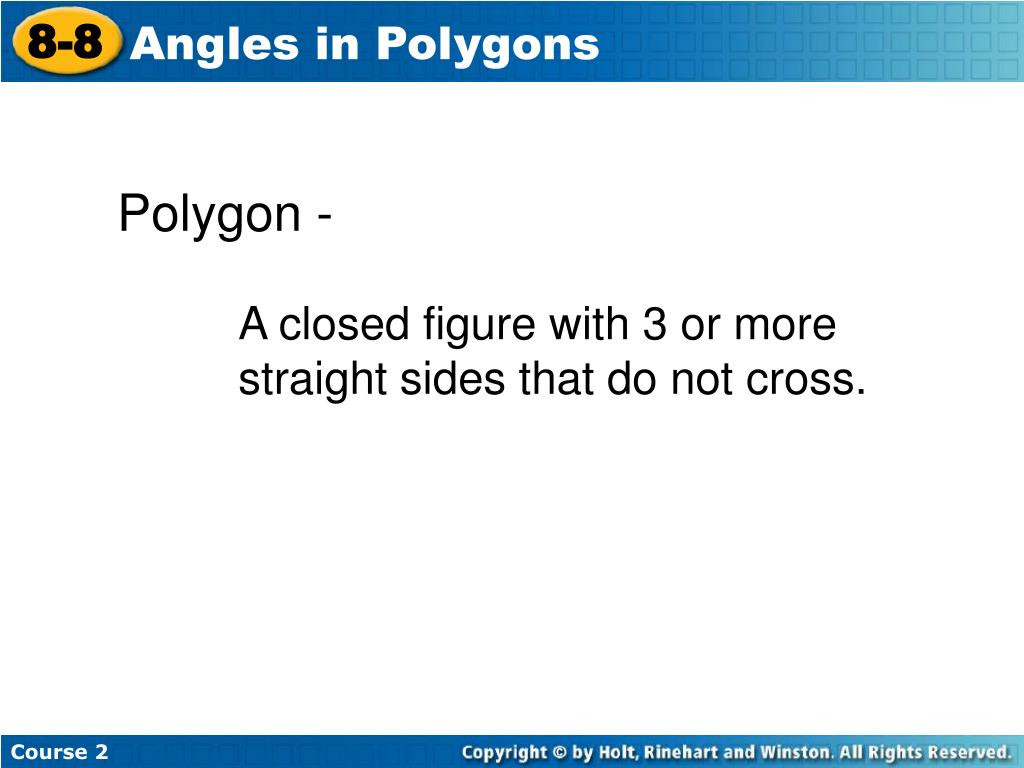 8-8 Angles in Polygons

Polygon -

A closed figure with 3 or more straight sides that do not cross.

Course 2

Copyright © by Holt, Rinehart and Winston. All Rights Reserved.